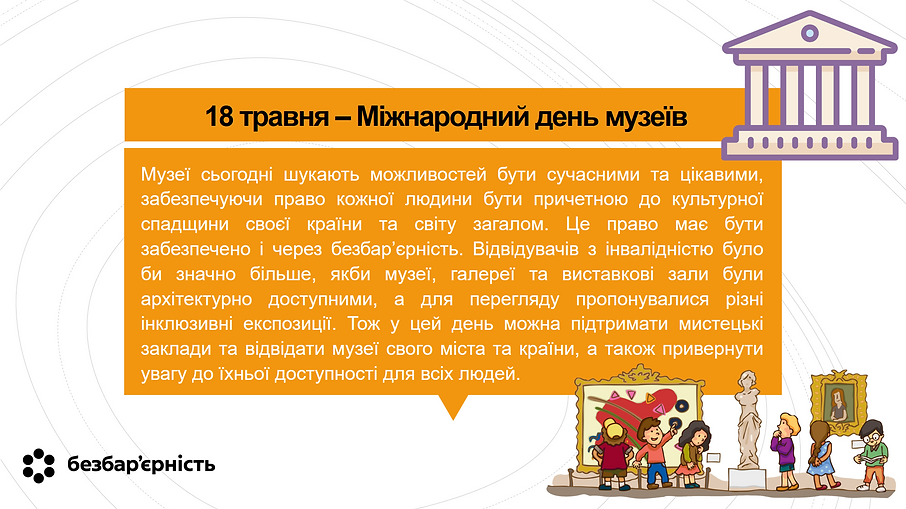 18 травня – Міжнародний день музеїв

Музеї сьогодні шукають можливостей бути сучасними та цікавими, забезпечуючи право кожної людини бути причетною до культурної спадщини своєї країни та світу загалом. Це право має бути забезпечено і через безбар'єрність. Відвідувачів з інвалідністю було би значно більше, якби музеї, галереї та виставкові зали були архітектурно доступними, а для перегляду пропонувалися різні інклюзивні експозиції. Тож у цей день можна підтримати мистецькі заклади та відвідати музеї свого міста та країни, а також привернути увагу до їхньої доступності для всіх людей.

безбар'єрність